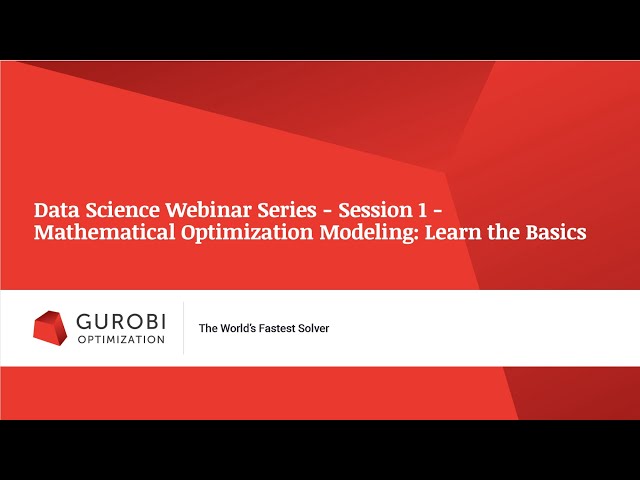 Data Science Webinar Series - Session 1 - Mathematical Optimization Modeling: Learn the Basics

GUROBI OPTIMIZATION

The World's Fastest Solver